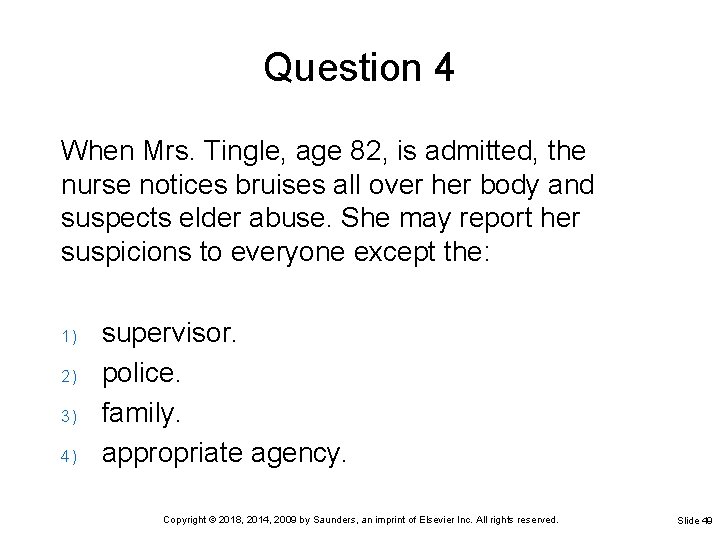 Question 4

When Mrs. Tingle, age 82, is admitted, the nurse notices bruises all over her body and suspects elder abuse. She may report her suspicions to everyone except the:

1) supervisor.
2) police.
3) family.
4) appropriate agency.

Copyright © 2018, 2014, 2009 by Saunders, an imprint of Elsevier Inc. All rights reserved.

Slide 49